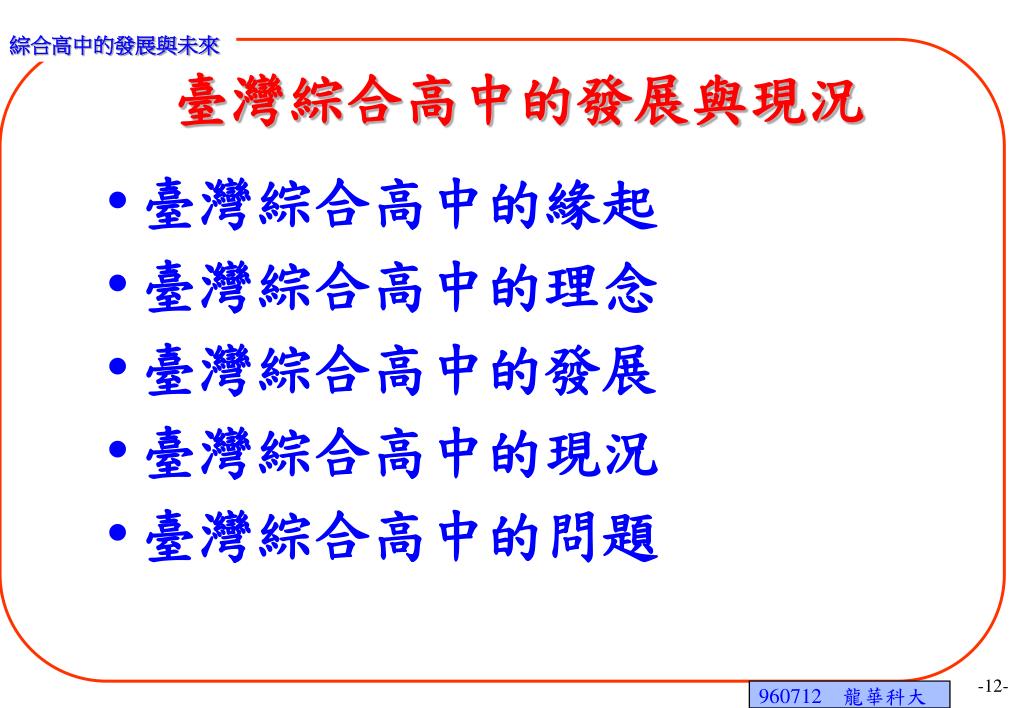 綜合高中的發展與未來

臺灣綜合高中的發展與現況

• 臺灣綜合高中的緣起
• 臺灣綜合高中的理念
• 臺灣綜合高中的發展
• 臺灣綜合高中的現況
• 臺灣綜合高中的問題

960712 龍華科大

-12-